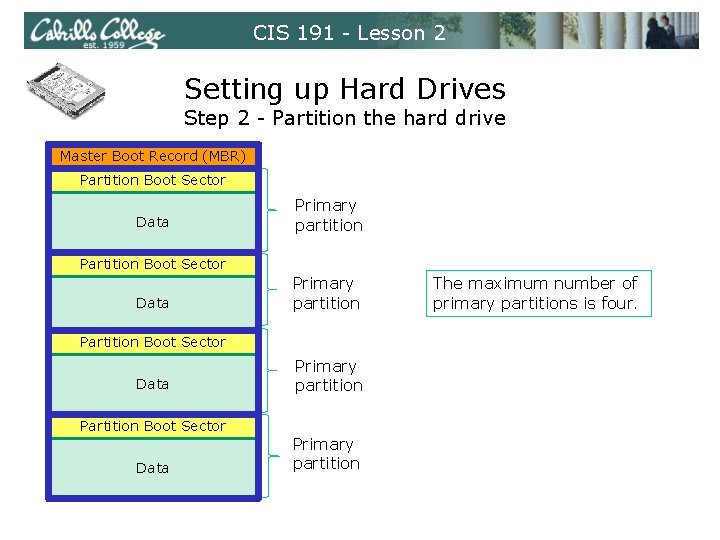 Cabrillo College est. 1959

CIS 191 - Lesson 2

Setting up Hard Drives
Step 2 - Partition the hard drive

Master Boot Record (MBR)

Partition Boot Sector

Data

Primary partition

Partition Boot Sector

Data

Primary partition

Partition Boot Sector

Data

Primary partition

Partition Boot Sector

Data

Primary partition

The maximum number of primary partitions is four.